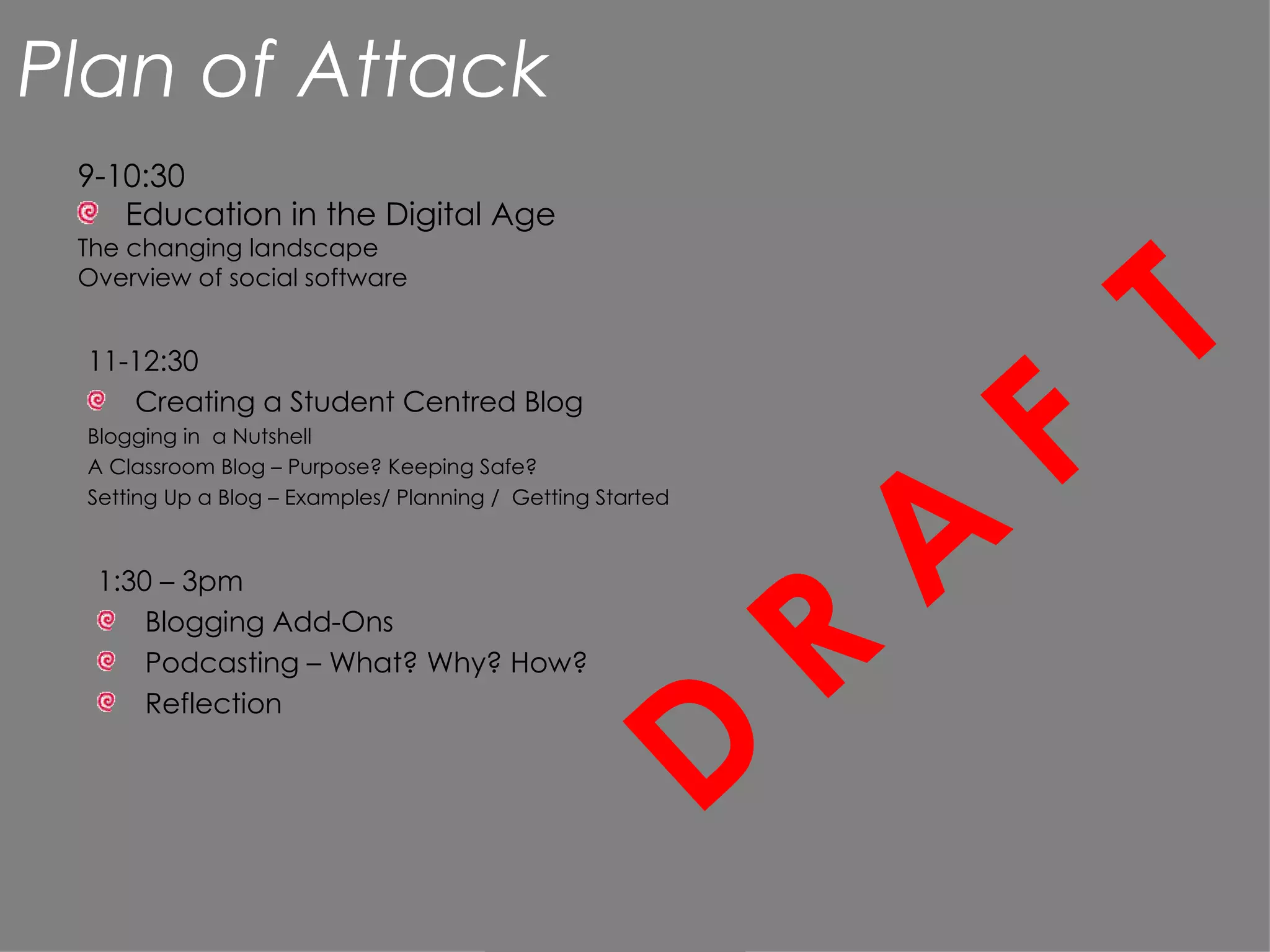 Plan of Attack

9-10:30

Education in the Digital Age

The changing landscape
Overview of social software

11-12:30

Creating a Student Centred Blog

Blogging in a Nutshell
A Classroom Blog – Purpose? Keeping Safe?
Setting Up a Blog – Examples/ Planning / Getting Started

1:30 – 3pm

Blogging Add-Ons
Podcasting – What? Why? How?
Reflection

DRAFT